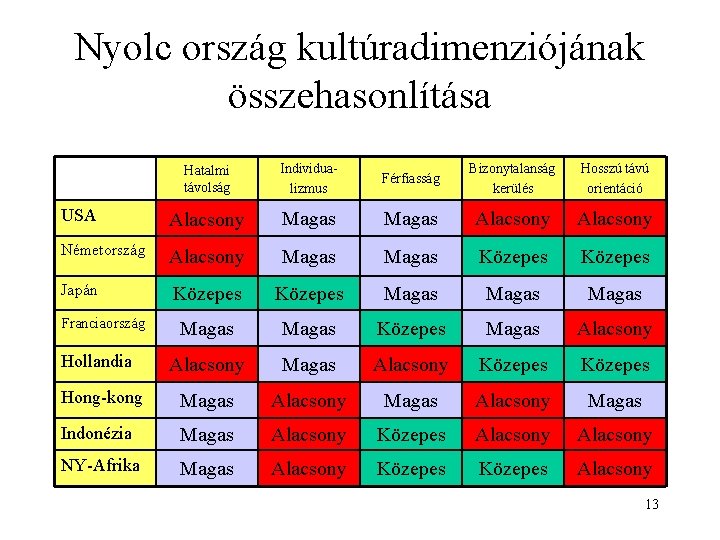 Nyolc ország kultúradimenziójának összehasonlítása

|  | Hatalmi távolság | Individualizmus | Férfiasság | Bizonytalanság kerülés | Hosszú távú orientáció |
|---|---|---|---|---|---|
| USA | Alacsony | Magas | Magas | Alacsony | Alacsony |
| Németország | Alacsony | Magas | Magas | Közepes | Közepes |
| Japán | Közepes | Közepes | Magas | Magas | Magas |
| Franciaország | Magas | Magas | Közepes | Magas | Alacsony |
| Hollandia | Alacsony | Magas | Alacsony | Közepes | Közepes |
| Hong-kong | Magas | Alacsony | Magas | Alacsony | Magas |
| Indonézia | Magas | Alacsony | Közepes | Alacsony | Alacsony |
| NY-Afrika | Magas | Alacsony | Közepes | Közepes | Alacsony |

13